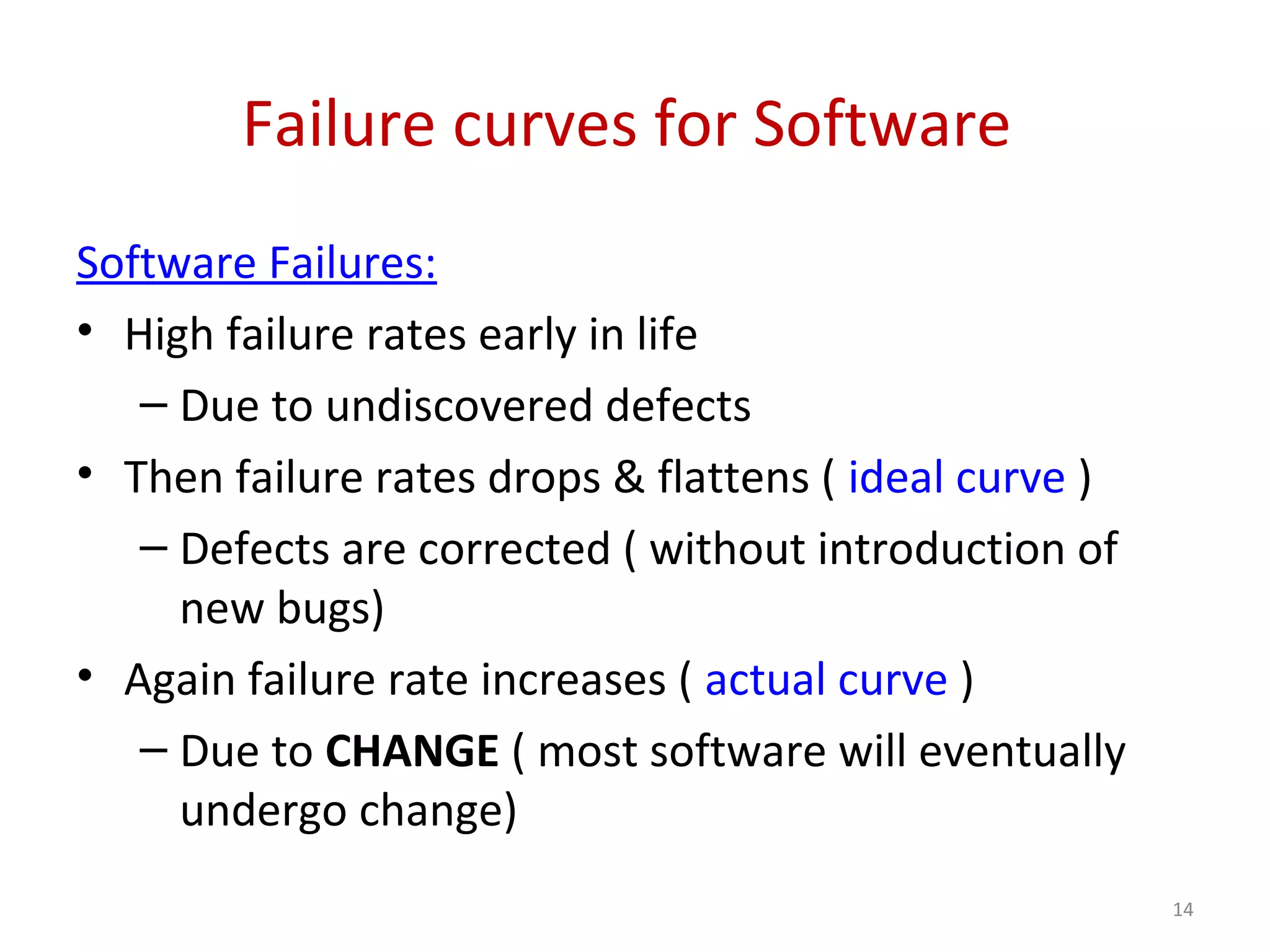 Failure curves for Software

Software Failures:

• High failure rates early in life
  – Due to undiscovered defects
• Then failure rates drops & flattens ( ideal curve )
  – Defects are corrected ( without introduction of new bugs)
• Again failure rate increases ( actual curve )
  – Due to CHANGE ( most software will eventually undergo change)

14